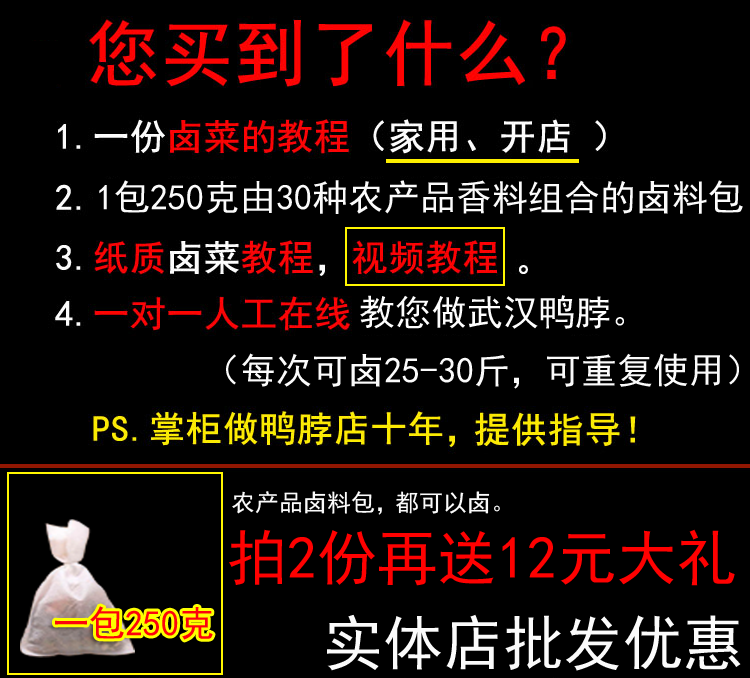 您买到了什么？

1. 一份卤菜的教程（家用、开店 ）

2. 1包250克由30种农产品香料组合的卤料包

3. 纸质卤菜教程，视频教程 。

4. 一对一人工在线 教您做武汉鸭脖。

（每次可卤25-30斤，可重复使用）

PS. 掌柜做鸭脖店十年，提供指导！

一包250克

农产品卤料包，都可以卤。

拍2份再送12元大礼

实体店批发优惠